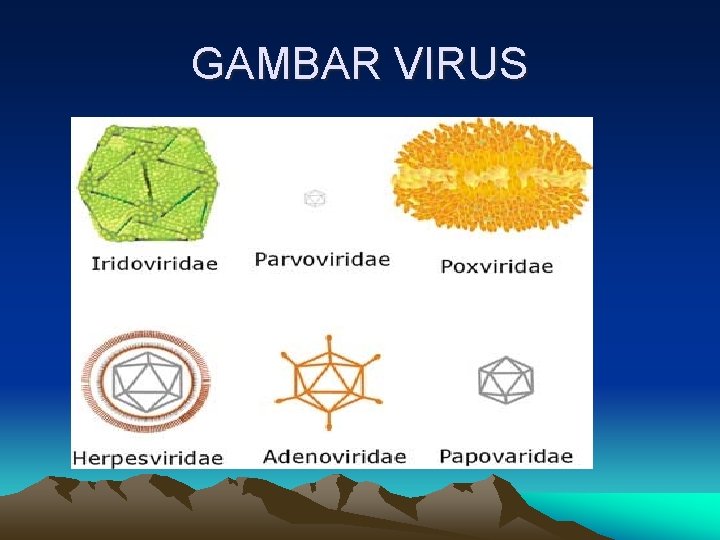 GAMBAR VIRUS

Iridoviridae

Parvoviridae

Poxviridae

Herpesviridae

Adenoviridae

Papovaridae